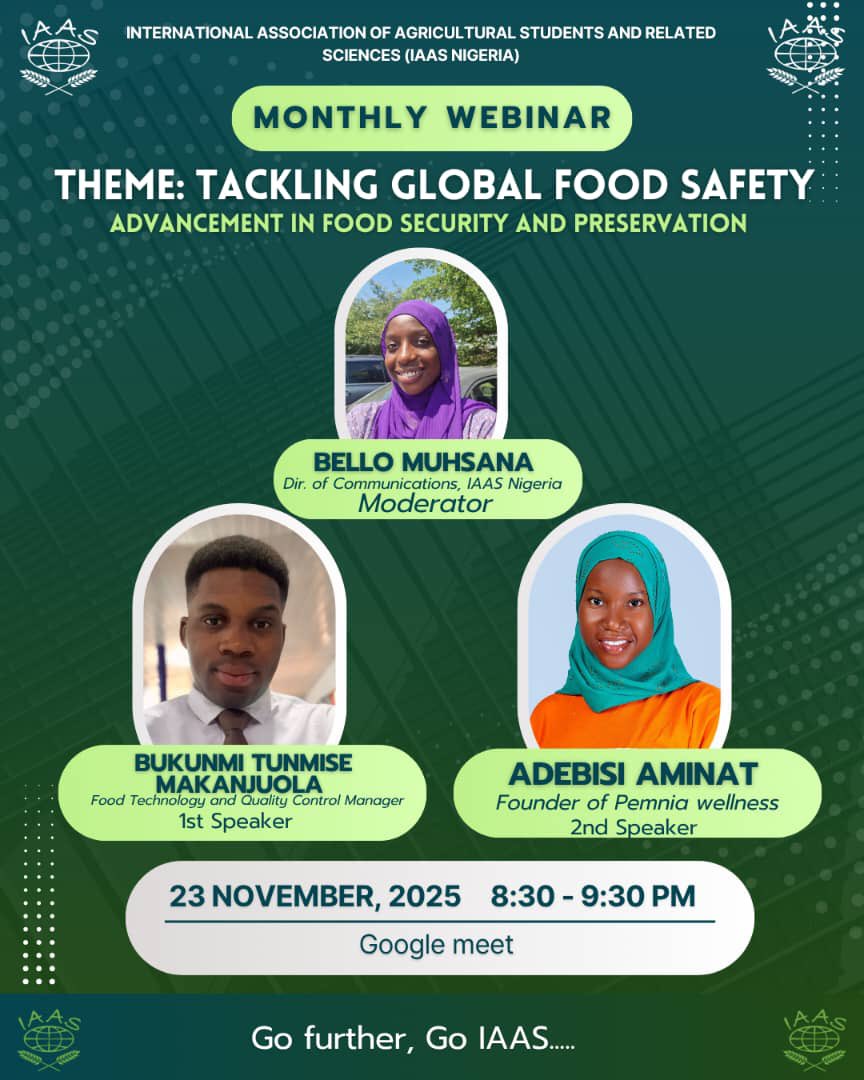 IAAS

INTERNATIONAL ASSOCIATION OF AGRICULTURAL STUDENTS AND RELATED SCIENCES (IAAS NIGERIA)

IAAS

MONTHLY WEBINAR

THEME: TACKLING GLOBAL FOOD SAFETY

ADVANCEMENT IN FOOD SECURITY AND PRESERVATION

BELLO MUHSANA
Dir. of Communications, IAAS Nigeria
Moderator

BUKUNMI TUNMISE MAKANJUOLA
Food Technology and Quality Control Manager
1st Speaker

ADEBISI AMINAT
Founder of Pemnia wellness
2nd Speaker

23 NOVEMBER, 2025 8:30 - 9:30 PM
Google meet

IAAS

Go further, Go IAAS.....

IAAS